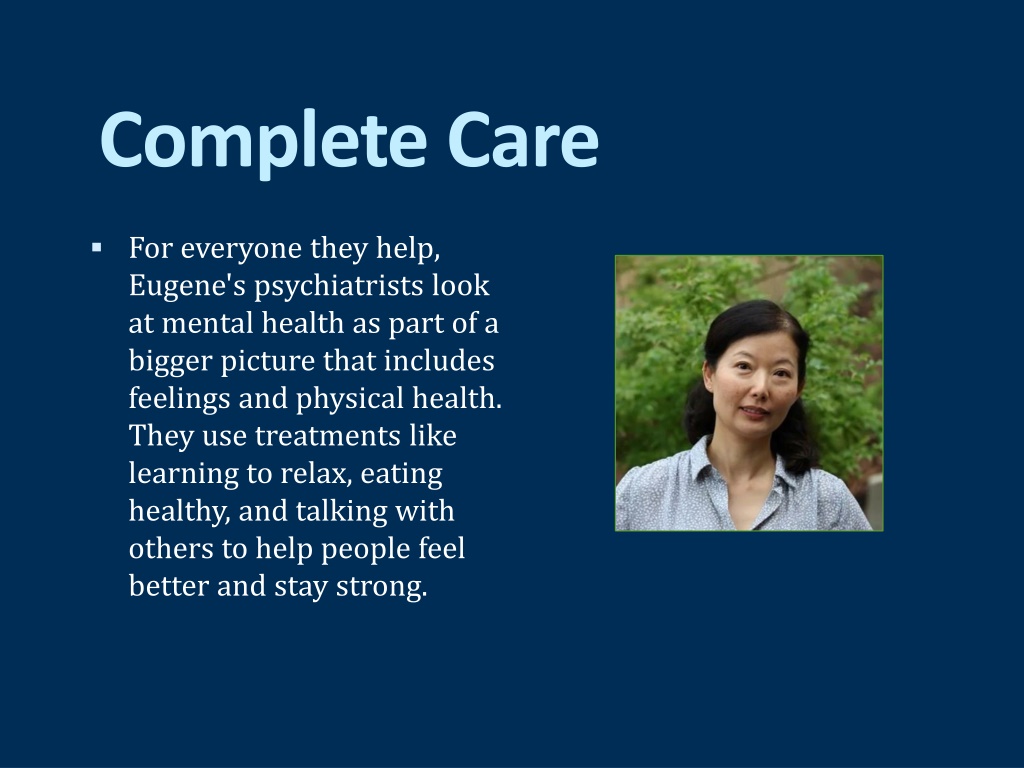 Complete Care

▪ For everyone they help, Eugene's psychiatrists look at mental health as part of a bigger picture that includes feelings and physical health. They use treatments like learning to relax, eating healthy, and talking with others to help people feel better and stay strong.